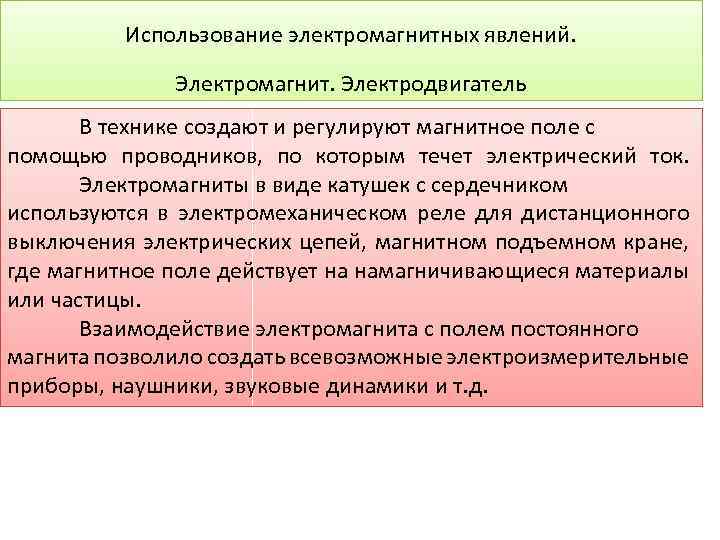 Использование электромагнитных явлений.

Электромагнит. Электродвигатель

В технике создают и регулируют магнитное поле с помощью проводников, по которым течет электрический ток.

Электромагниты в виде катушек с сердечником используются в электромеханическом реле для дистанционного выключения электрических цепей, магнитном подъемном кране, где магнитное поле действует на намагничивающиеся материалы или частицы.

Взаимодействие электромагнита с полем постоянного магнита позволило создать всевозможные электроизмерительные приборы, наушники, звуковые динамики и т.д.